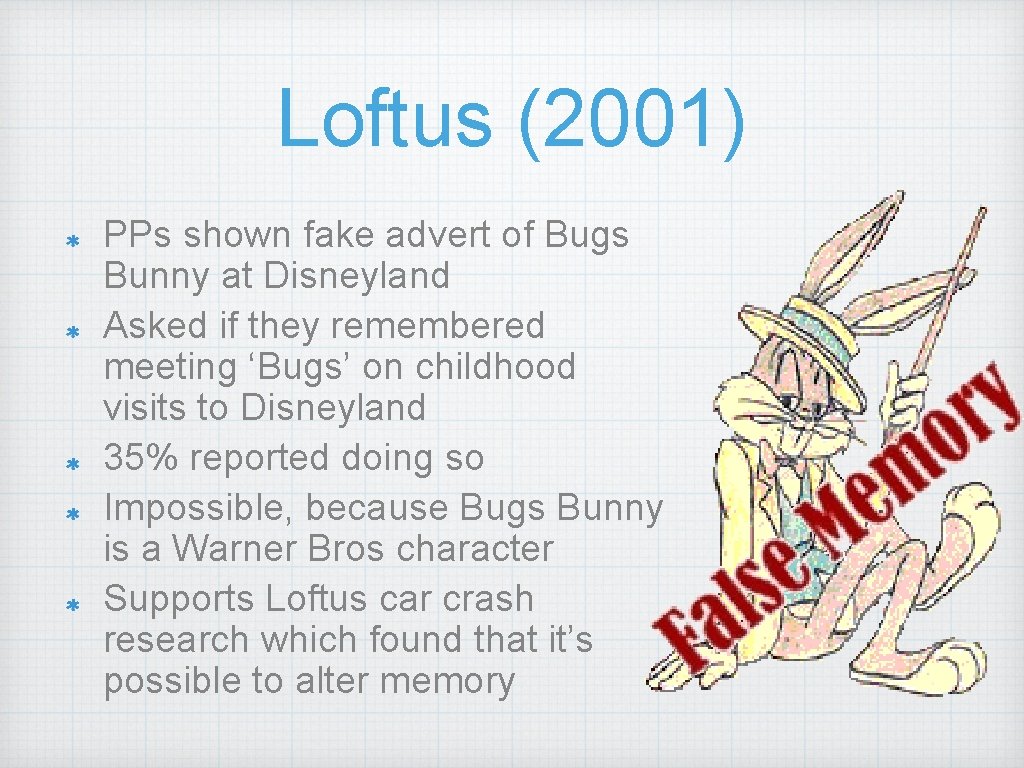 Loftus (2001)

PPs shown fake advert of Bugs Bunny at Disneyland
Asked if they remembered meeting ‘Bugs’ on childhood visits to Disneyland
35% reported doing so
Impossible, because Bugs Bunny is a Warner Bros character
Supports Loftus car crash research which found that it’s possible to alter memory

False Memory